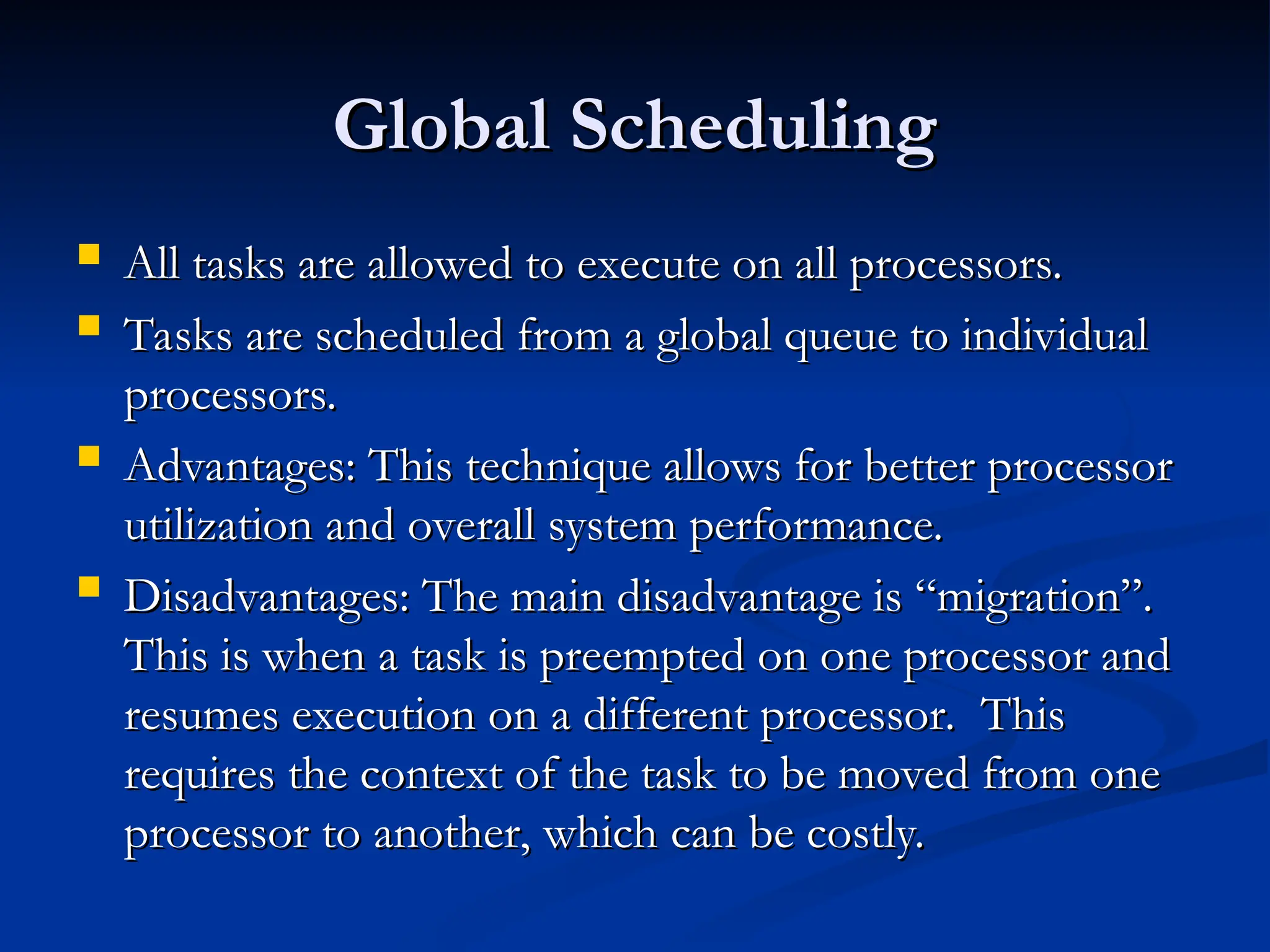 Global Scheduling

- All tasks are allowed to execute on all processors.
- Tasks are scheduled from a global queue to individual processors.
- Advantages: This technique allows for better processor utilization and overall system performance.
- Disadvantages: The main disadvantage is “migration”. This is when a task is preempted on one processor and resumes execution on a different processor.  This requires the context of the task to be moved from one processor to another, which can be costly.